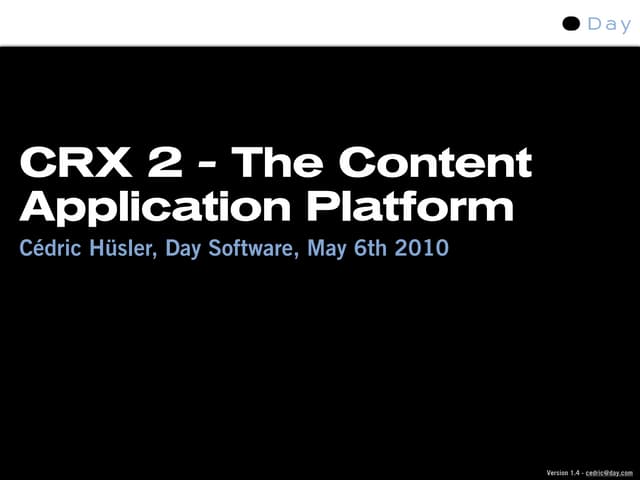 Day

CRX 2 - The Content Application Platform

Cédric Hüsler, Day Software, May 6th 2010

Version 1.4 - cedric@day.com